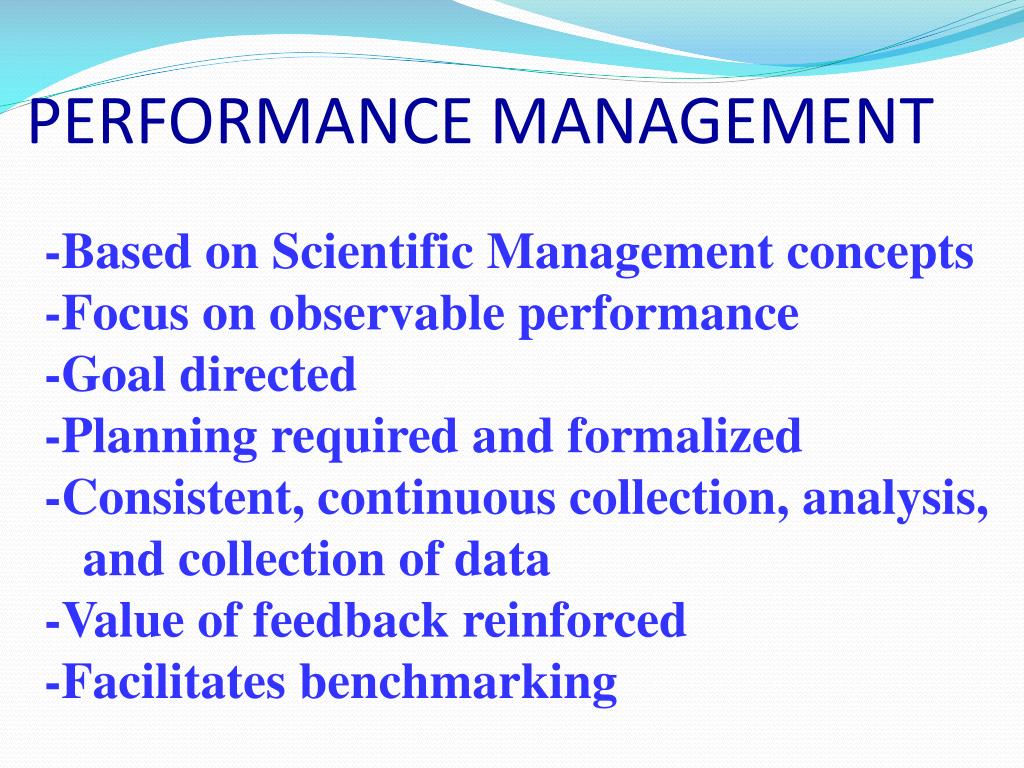 PERFORMANCE MANAGEMENT

-Based on Scientific Management concepts
-Focus on observable performance
-Goal directed
-Planning required and formalized
-Consistent, continuous collection, analysis, and collection of data
-Value of feedback reinforced
-Facilitates benchmarking